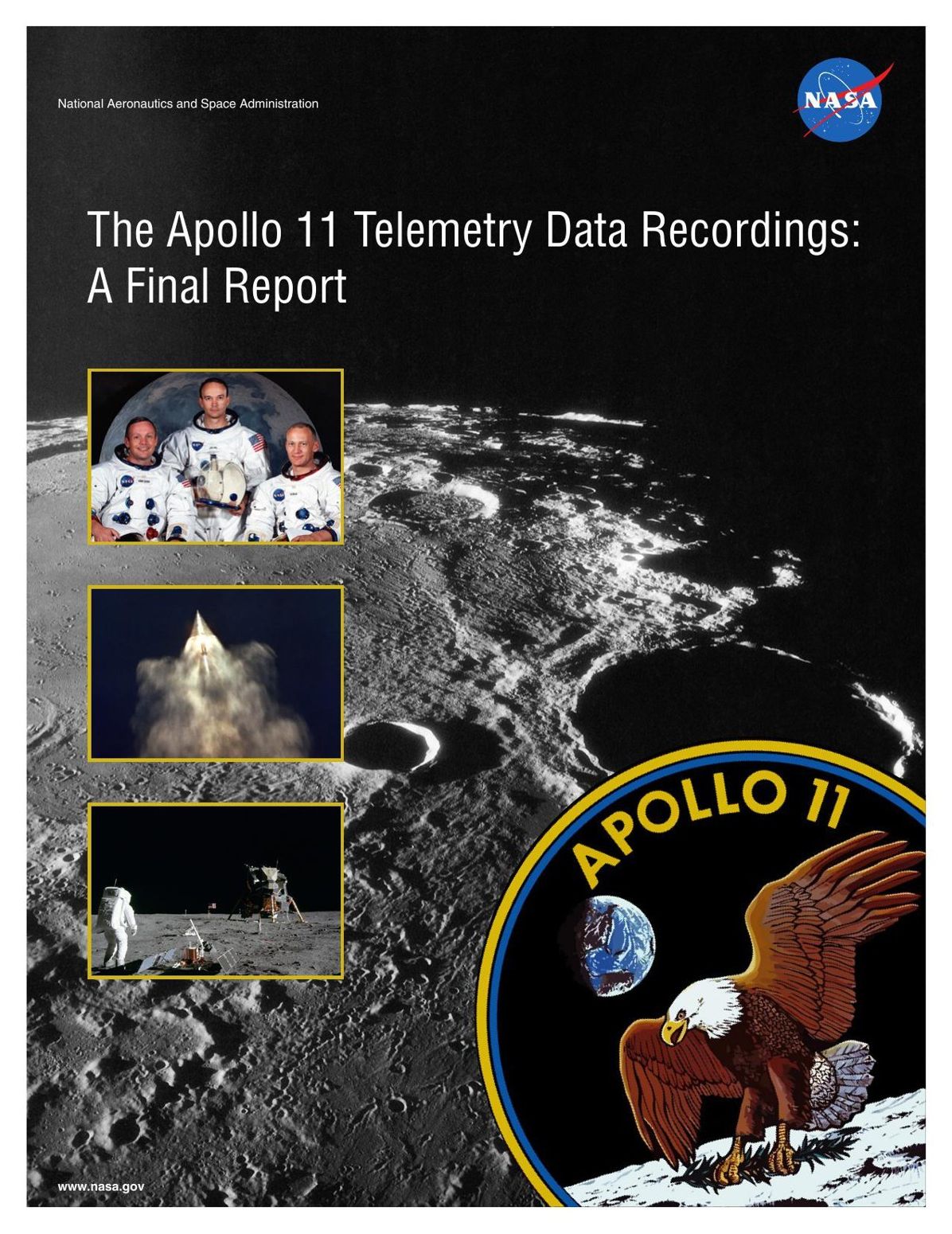 National Aeronautics and Space Administration

NASA

The Apollo 11 Telemetry Data Recordings: A Final Report

APOLLO 11

www.nasa.gov